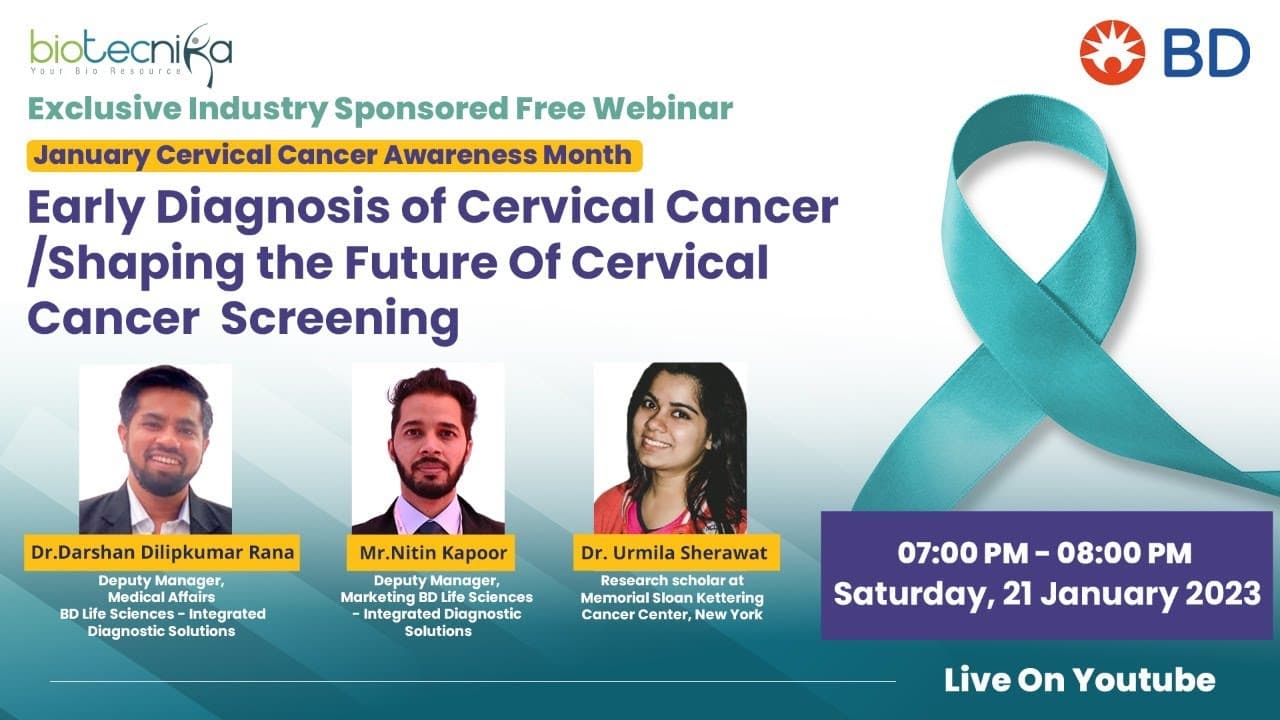 biotecnika
Your Bio Resource

BD

Exclusive Industry Sponsored Free Webinar

January Cervical Cancer Awareness Month

Early Diagnosis of Cervical Cancer /Shaping the Future Of Cervical Cancer Screening

Dr.Darshan Dilipkumar Rana
Deputy Manager, Medical Affairs BD Life Sciences - Integrated Diagnostic Solutions

Mr.Nitin Kapoor
Deputy Manager, Marketing BD Life Sciences - Integrated Diagnostic Solutions

Dr. Urmila Sherawat
Research scholar at Memorial Sloan Kettering Cancer Center, New York

07:00 PM - 08:00 PM
Saturday, 21 January 2023

Live On Youtube